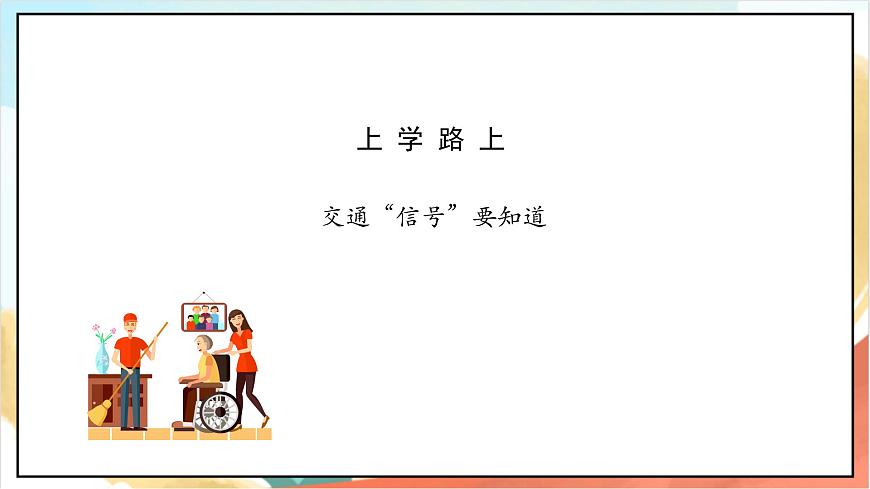 上学路上

交通“信号”要知道